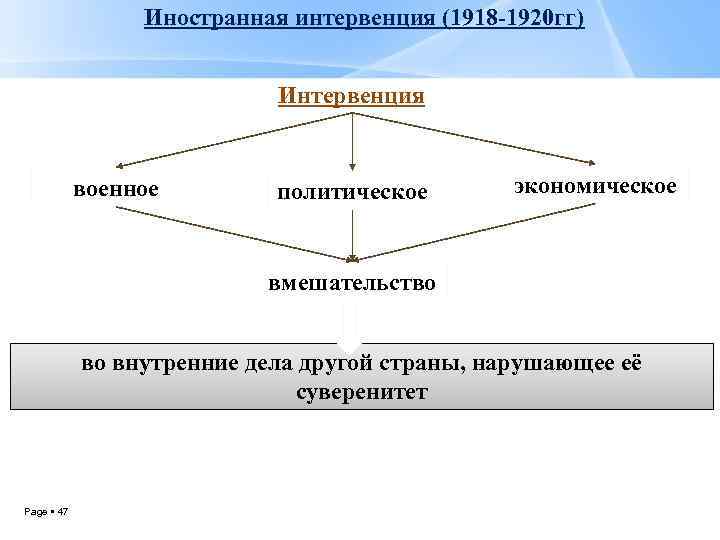 Иностранная интервенция (1918-1920гг)

Интервенция

военное

политическое

экономическое

вмешательство

во внутренние дела другой страны, нарушающее её суверенитет

Page ▪ 47